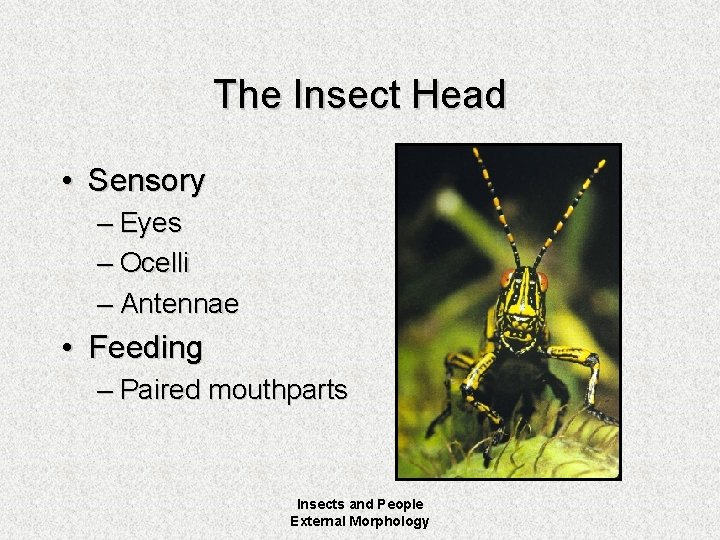 The Insect Head

• Sensory
– Eyes
– Ocelli
– Antennae
• Feeding
– Paired mouthparts

Insects and People
External Morphology